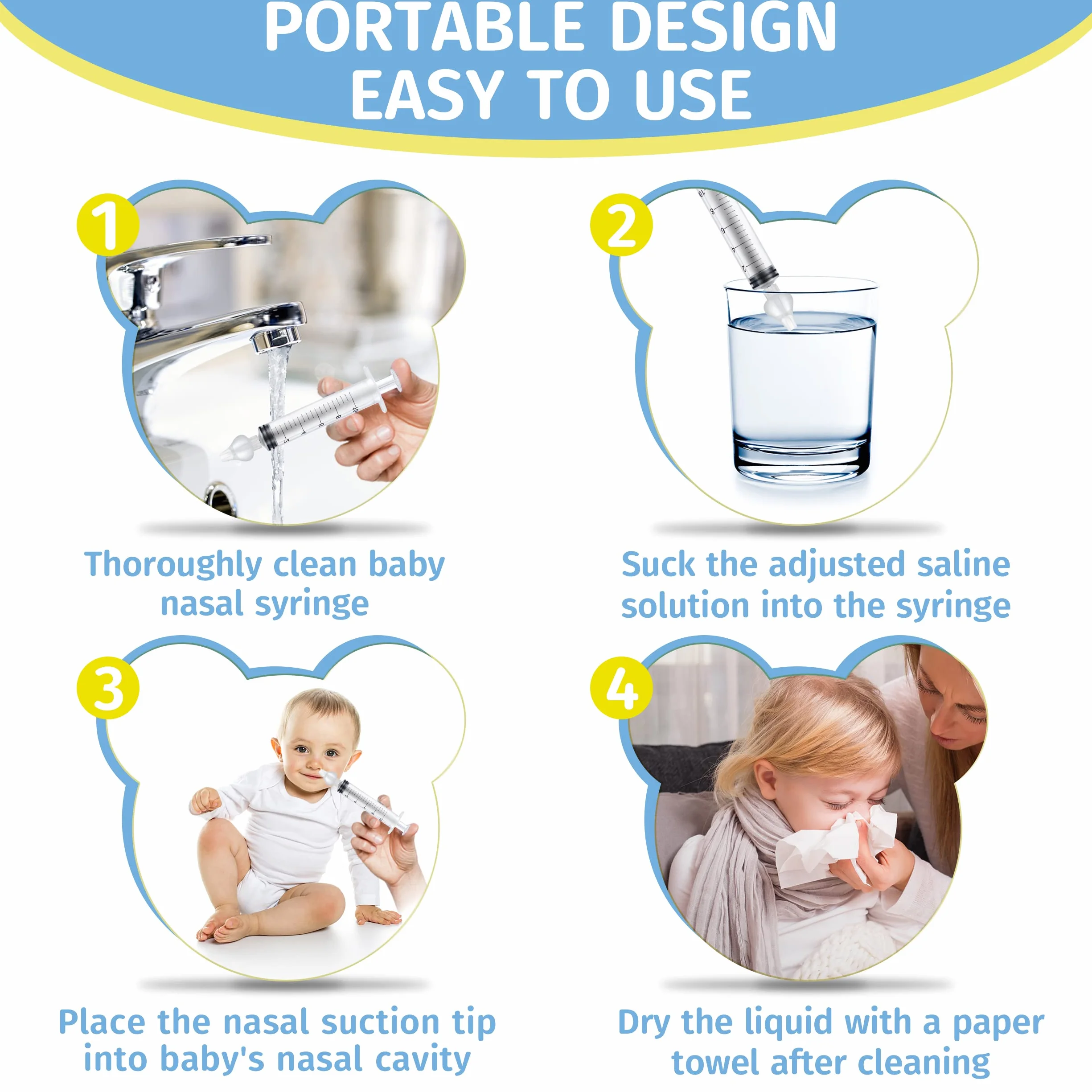 PORTABLE DESIGN
EASY TO USE

1

Thoroughly clean baby nasal syringe

2

Suck the adjusted saline solution into the syringe

3

Place the nasal suction tip into baby's nasal cavity

4

Dry the liquid with a paper towel after cleaning